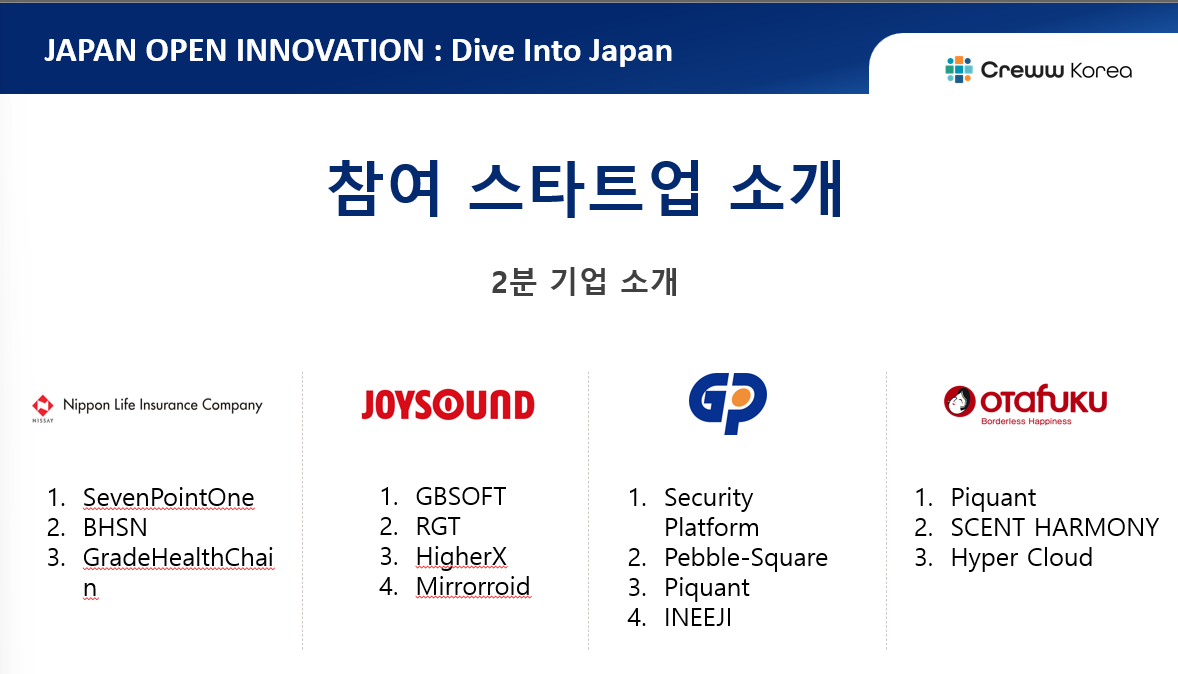 JAPAN OPEN INNOVATION : Dive Into Japan

Creww Korea

참여 스타트업 소개

2분 기업 소개

NISSAY Nippon Life Insurance Company

1. SevenPointOne
2. BHSN
3. GradeHealthChain

JOYSOUND

1. GBSOFT
2. RGT
3. HigherX
4. Mirrorroid

GP

1. Security Platform
2. Pebble-Square
3. Piquant
4. INEEJI

OTAFUKU
Borderless Happiness

1. Piquant
2. SCENT HARMONY
3. Hyper Cloud